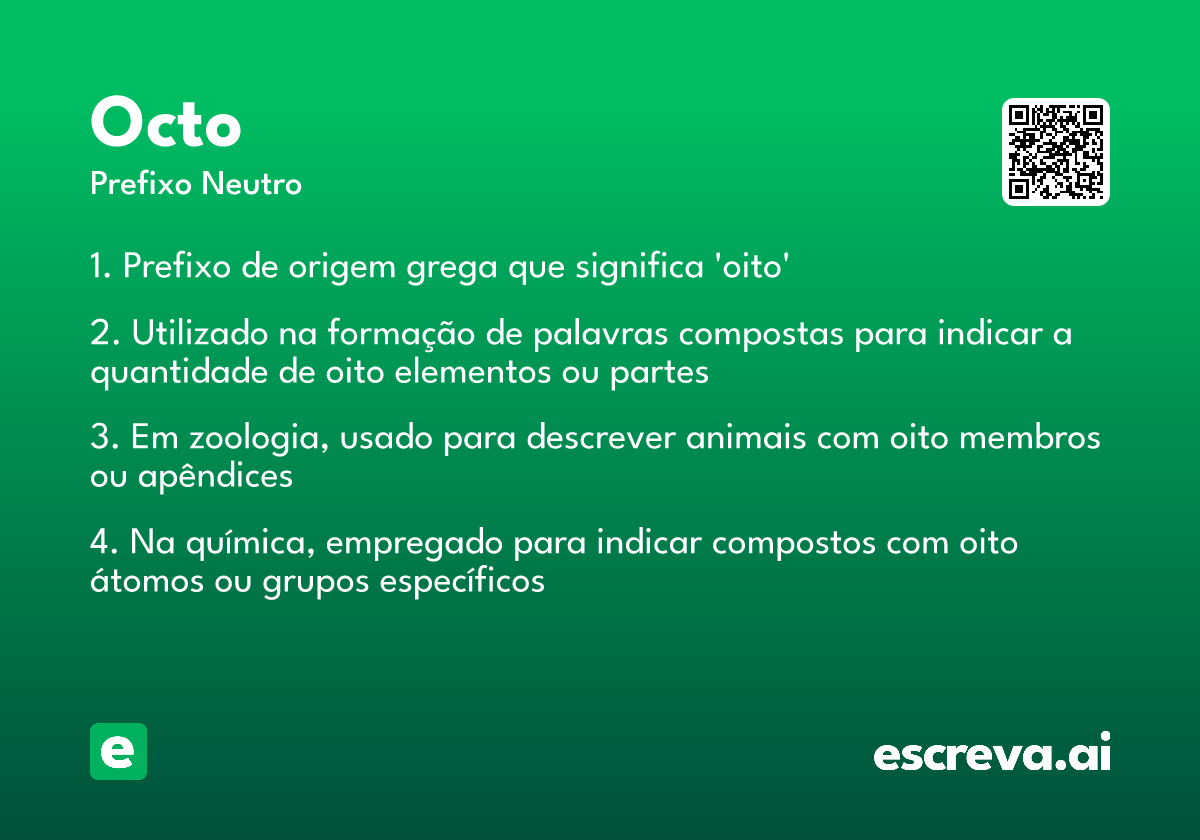 Octo
Prefixo Neutro

1. Prefixo de origem grega que significa 'oito'

2. Utilizado na formação de palavras compostas para indicar a quantidade de oito elementos ou partes

3. Em zoologia, usado para descrever animais com oito membros ou apêndices

4. Na química, empregado para indicar compostos com oito átomos ou grupos específicos

e

escreva.ai